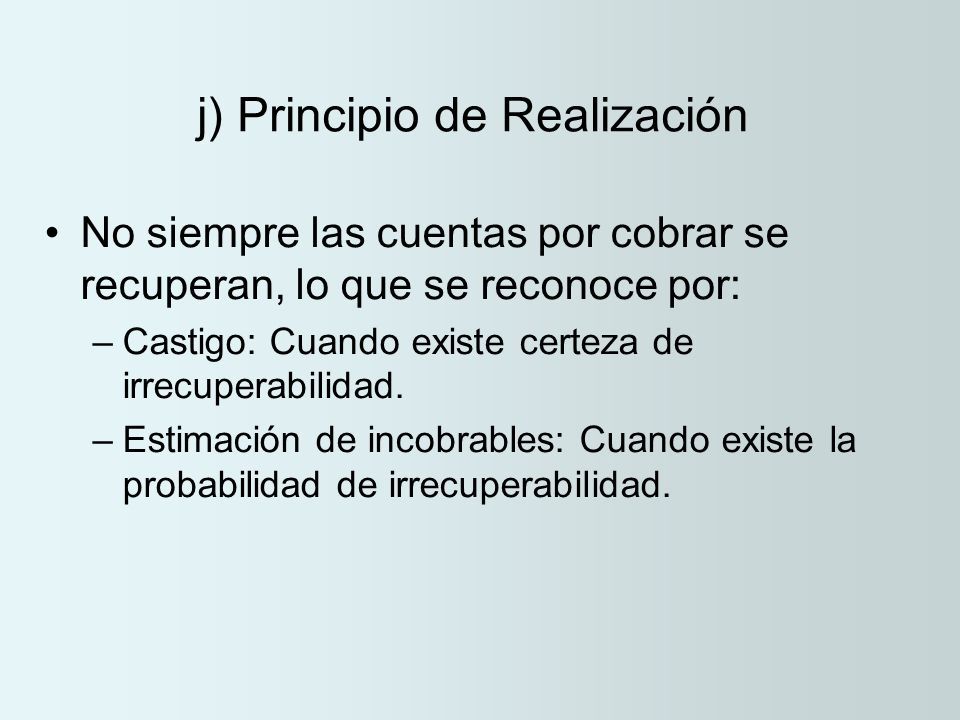 j) Principio de Realización

• No siempre las cuentas por cobrar se recuperan, lo que se reconoce por:
– Castigo: Cuando existe certeza de irrecuperabilidad.
– Estimación de incobrables: Cuando existe la probabilidad de irrecuperabilidad.